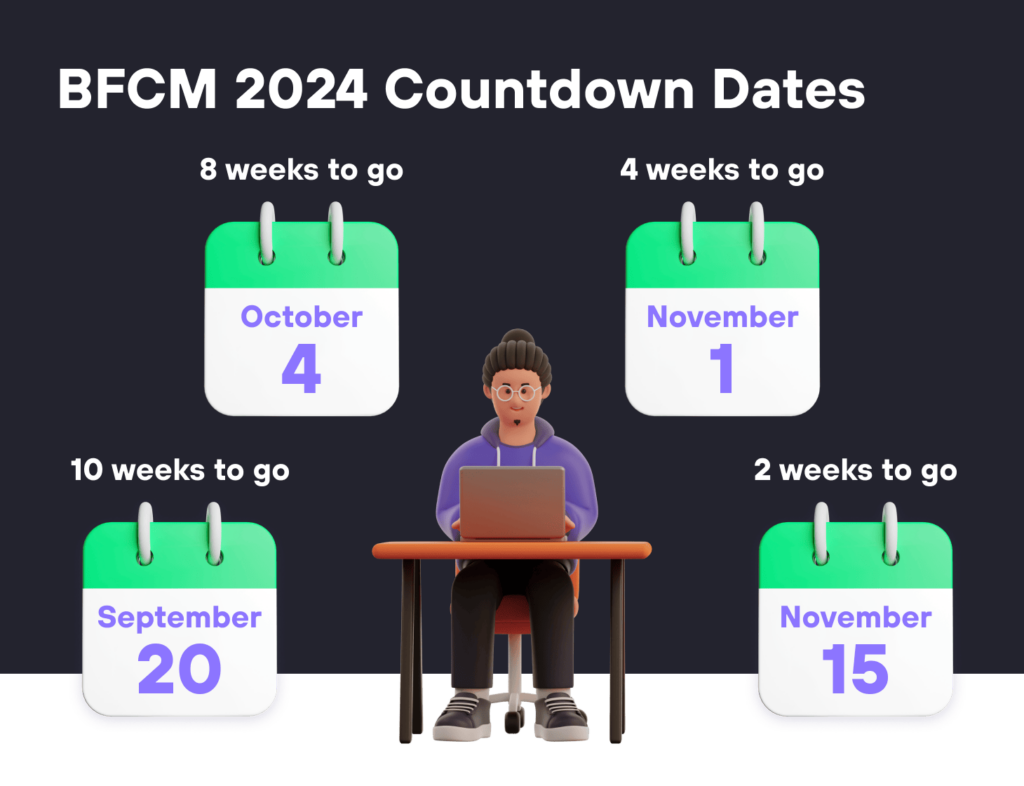 BFCM 2024 Countdown Dates

8 weeks to go

October
4

4 weeks to go

November
1

10 weeks to go

September
20

2 weeks to go

November
15